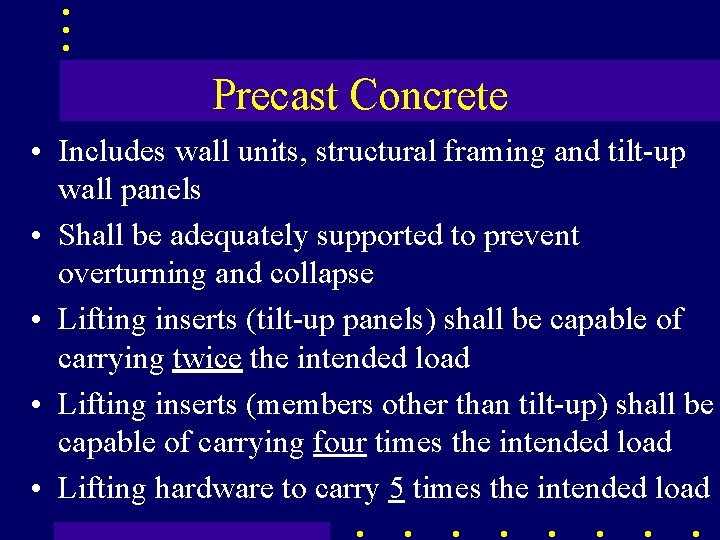 Precast Concrete

• Includes wall units, structural framing and tilt-up wall panels
• Shall be adequately supported to prevent overturning and collapse
• Lifting inserts (tilt-up panels) shall be capable of carrying twice the intended load
• Lifting inserts (members other than tilt-up) shall be capable of carrying four times the intended load
• Lifting hardware to carry 5 times the intended load